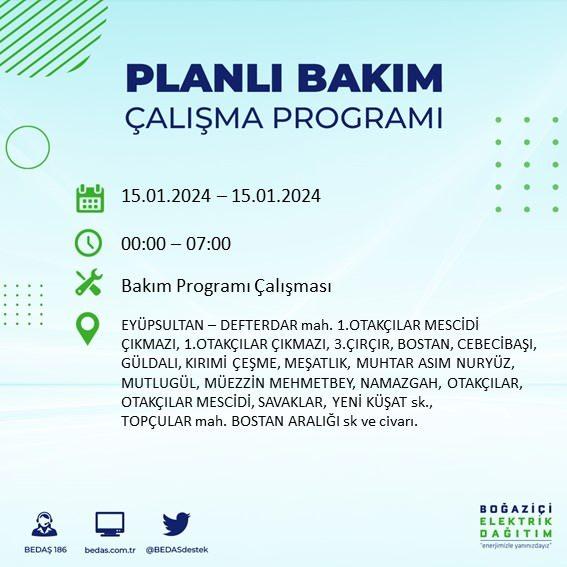 PLANLI BAKIM
ÇALIŞMA PROGRAMI

15.01.2024 – 15.01.2024

00:00 – 07:00

Bakım Programı Çalışması

EYÜPSULTAN – DEFTERDAR mah. 1.OTAKÇILAR MESCİDİ ÇIKMAZI, 1.OTAKÇILAR ÇIKMAZI, 3.ÇIRÇIR, BOSTAN, CEBECİBAŞI, GÜLDALI, KIRIMİ ÇEŞME, MEŞATLIK, MUHTAR ASIM NURYÜZ, MUTLUGÜL, MÜEZZİN MEHMETBEY, NAMAZGAH, OTAKÇILAR, OTAKÇILAR MESCİDİ, SAVAKLAR, YENİ KÜŞAT sk., TOPÇULAR mah. BOSTAN ARALIĞI sk ve civarı.

BEDAŞ 186
bedas.com.tr
@BEDASdestek

BOĞAZİÇİ
ELEKTRİK
DAĞITIM
"enerjimizle yanınızdayız"